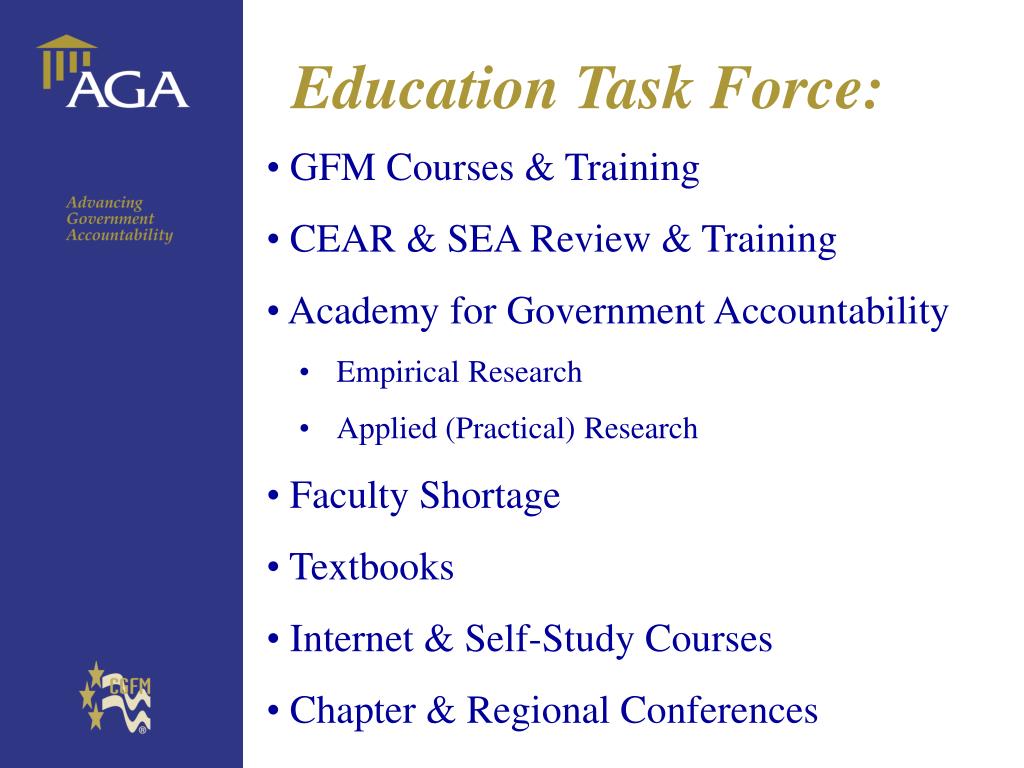 AGA

Advancing Government Accountability

CGFM

Education Task Force:

• GFM Courses & Training

• CEAR & SEA Review & Training

• Academy for Government Accountability

• Empirical Research

• Applied (Practical) Research

• Faculty Shortage

• Textbooks

• Internet & Self-Study Courses

• Chapter & Regional Conferences